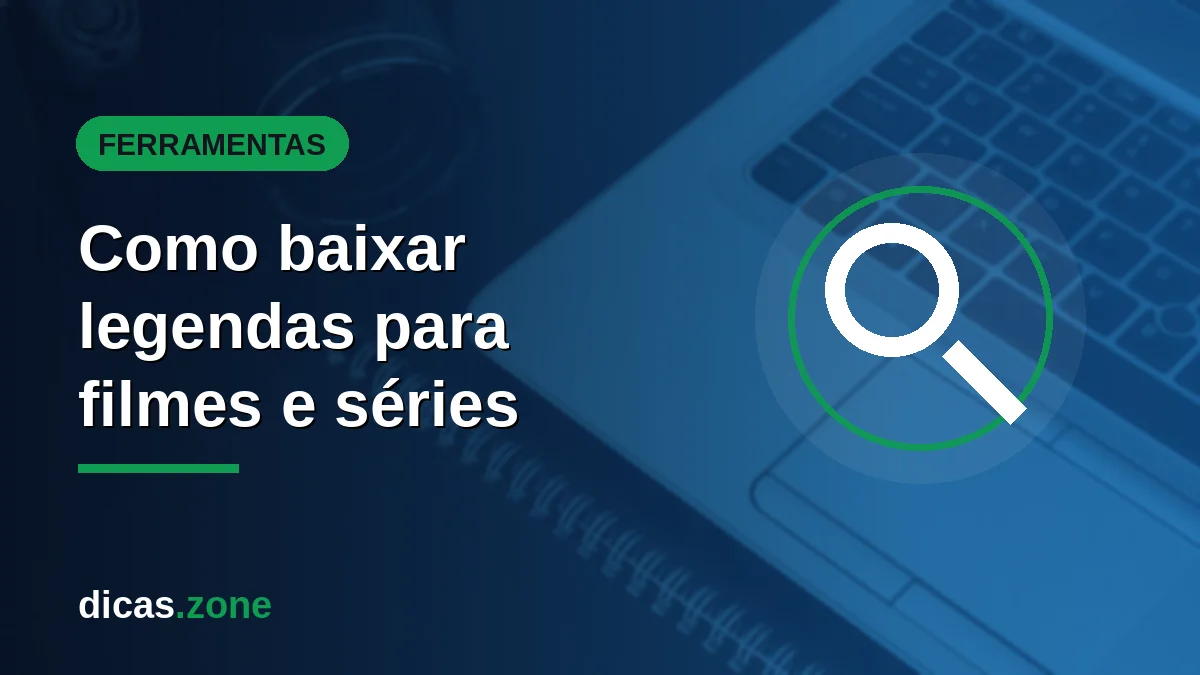 FERRAMENTAS

Como baixar legendas para filmes e séries

dicas.zone